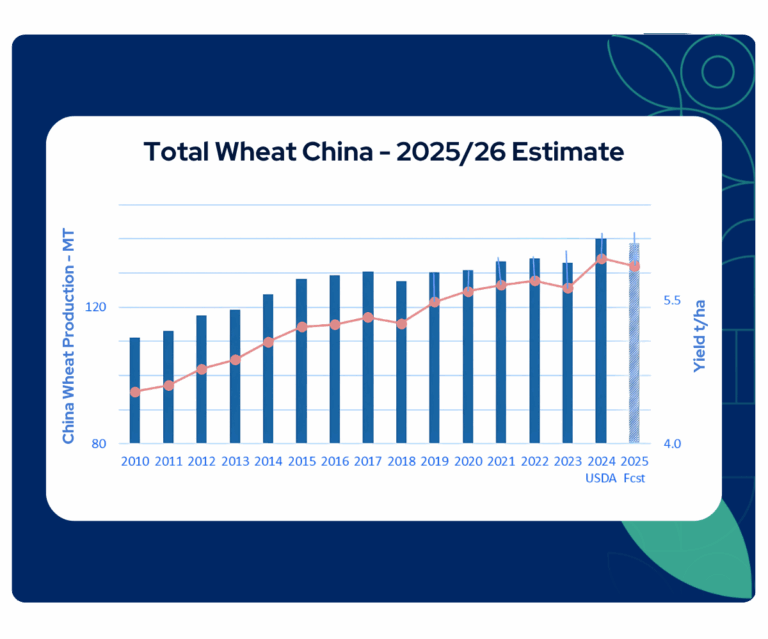 Total Wheat China - 2025/26 Estimate

China Wheat Production - MT

120

80

Yield t/ha

5.5

4.0

2010 2011 2012 2013 2014 2015 2016 2017 2018 2019 2020 2021 2022 2023 2024 2025

USDA Fcst